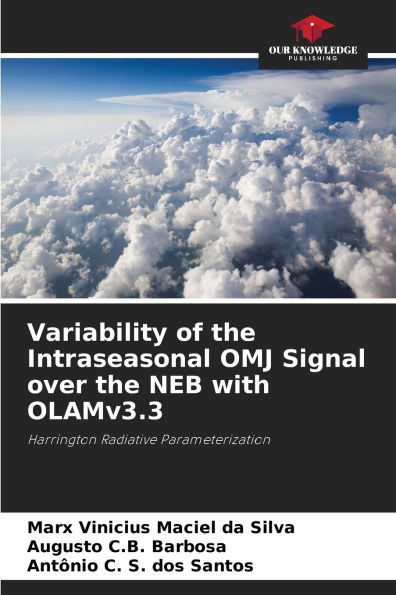 OUR KNOWLEDGE
PUBLISHING

Variability of the Intraseasonal OMJ Signal over the NEB with OLAMv3.3

Harrington Radiative Parameterization

Marx Vinicius Maciel da Silva
Augusto C.B. Barbosa
Antônio C. S. dos Santos